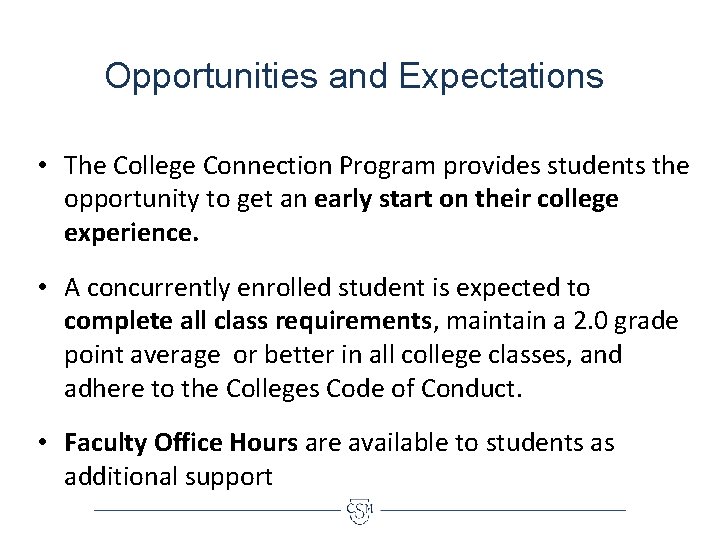 Opportunities and Expectations

• The College Connection Program provides students the opportunity to get an early start on their college experience.

• A concurrently enrolled student is expected to complete all class requirements, maintain a 2.0 grade point average  or better in all college classes, and adhere to the Colleges Code of Conduct.

• Faculty Office Hours are available to students as additional support

CSM